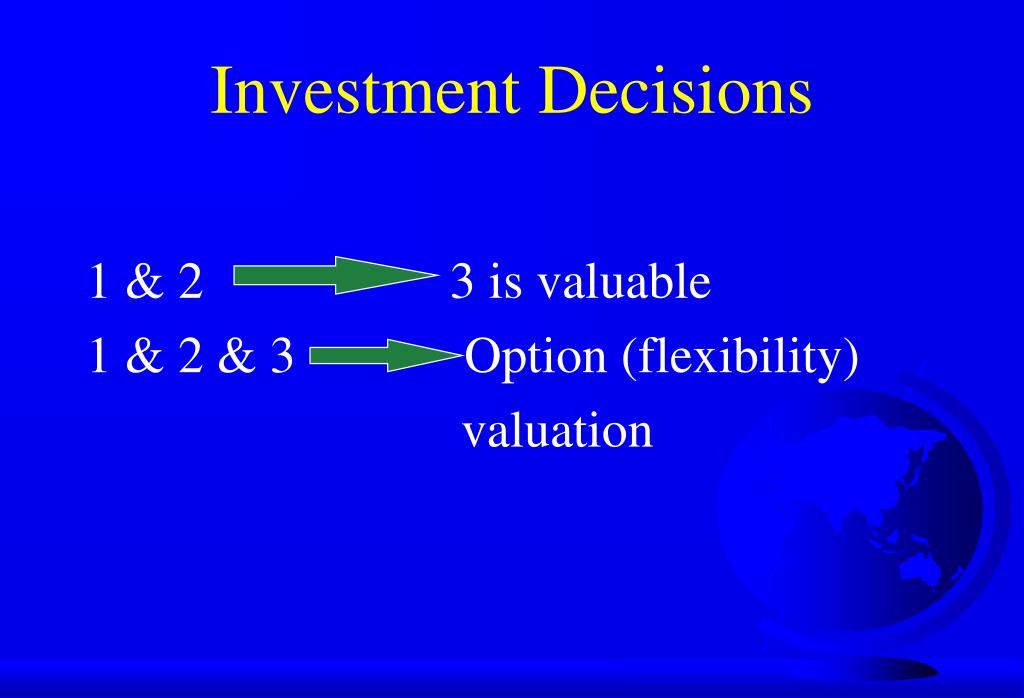 Investment Decisions

1 & 2 3 is valuable

1 & 2 & 3 Option (flexibility) valuation